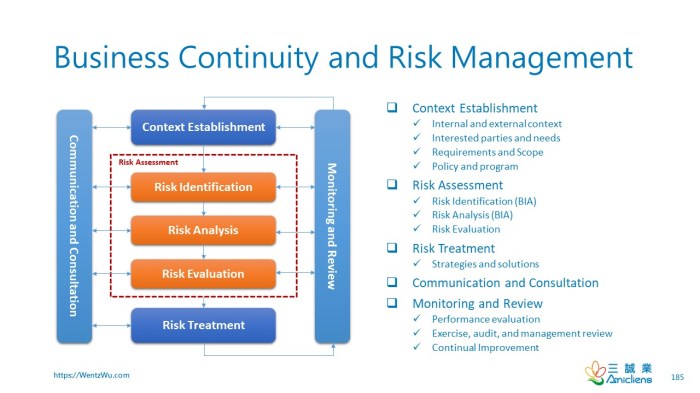 Business Continuity and Risk Management

Communication and Consultation

Context Establishment

Risk Assessment

Risk Identification

Risk Analysis

Risk Evaluation

Risk Treatment

Monitoring and Review

❑ Context Establishment
✓ Internal and external context
✓ Interested parties and needs
✓ Requirements and Scope
✓ Policy and program

❑ Risk Assessment
✓ Risk Identification (BIA)
✓ Risk Analysis (BIA)
✓ Risk Evaluation

❑ Risk Treatment
✓ Strategies and solutions

❑ Communication and Consultation

❑ Monitoring and Review
✓ Performance evaluation
✓ Exercise, audit, and management review
✓ Continual Improvement

https://WentzWu.com

三誠業
Amicliens

185